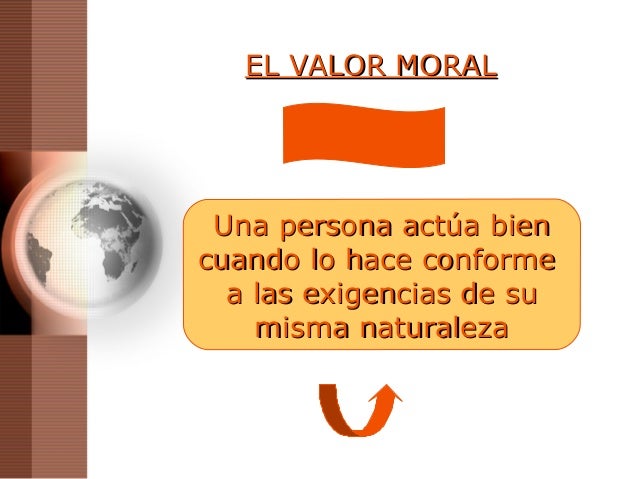 EL VALOR MORAL

Una persona actúa bien cuando lo hace conforme a las exigencias de su misma naturaleza